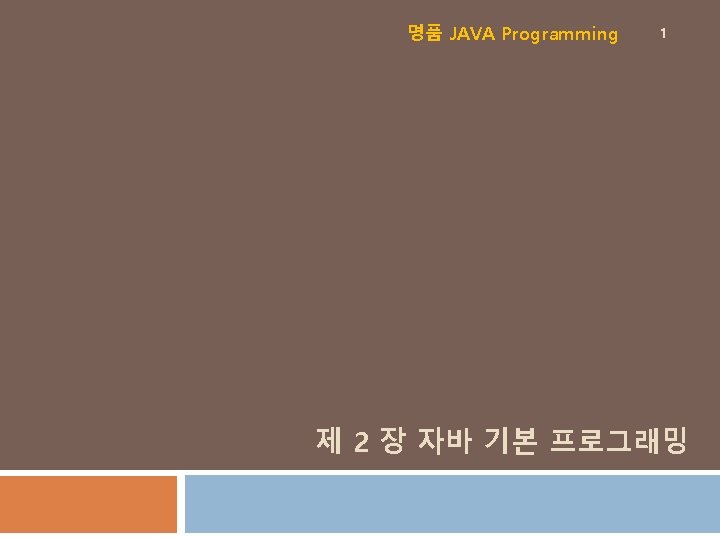 명품 JAVA Programming

1

제 2 장 자바 기본 프로그래밍